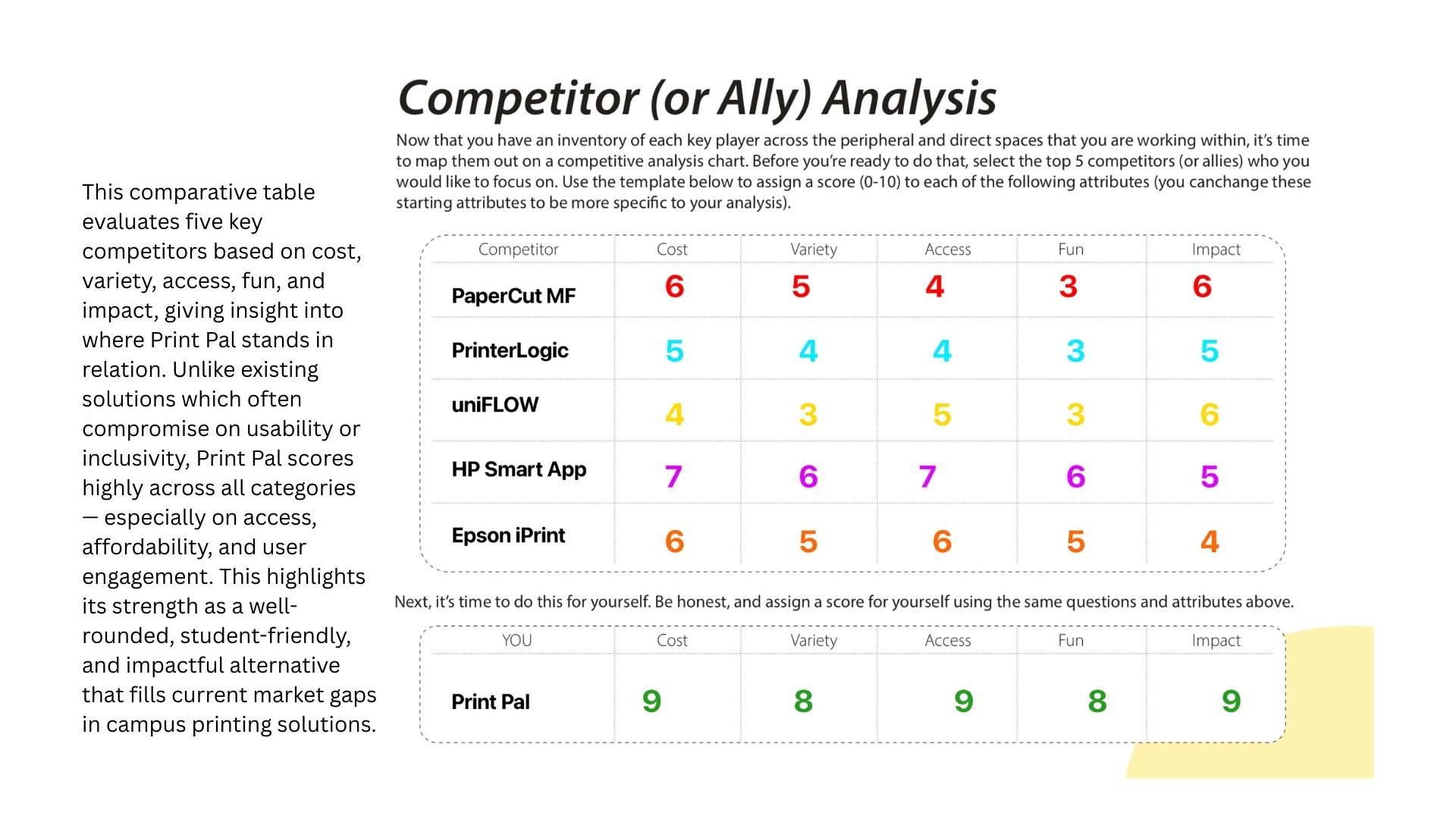 This comparative table evaluates five key competitors based on cost, variety, access, fun, and impact, giving insight into where Print Pal stands in relation. Unlike existing solutions which often compromise on usability or inclusivity, Print Pal scores highly across all categories — especially on access, affordability, and user engagement. This highlights its strength as a well-rounded, student-friendly, and impactful alternative that fills current market gaps in campus printing solutions.

Competitor (or Ally) Analysis

Now that you have an inventory of each key player across the peripheral and direct spaces that you are working within, it's time to map them out on a competitive analysis chart. Before you're ready to do that, select the top 5 competitors (or allies) who you would like to focus on. Use the template below to assign a score (0-10) to each of the following attributes (you canchange these starting attributes to be more specific to your analysis).

| Competitor | Cost | Variety | Access | Fun | Impact |
|---|---|---|---|---|---|
| PaperCut MF | 6 | 5 | 4 | 3 | 6 |
| PrinterLogic | 5 | 4 | 4 | 3 | 5 |
| uniFLOW | 4 | 3 | 5 | 3 | 6 |
| HP Smart App | 7 | 6 | 7 | 6 | 5 |
| Epson iPrint | 6 | 5 | 6 | 5 | 4 |

Next, it's time to do this for yourself. Be honest, and assign a score for yourself using the same questions and attributes above.

| YOU | Cost | Variety | Access | Fun | Impact |
|---|---|---|---|---|---|
| Print Pal | 9 | 8 | 9 | 8 | 9 |